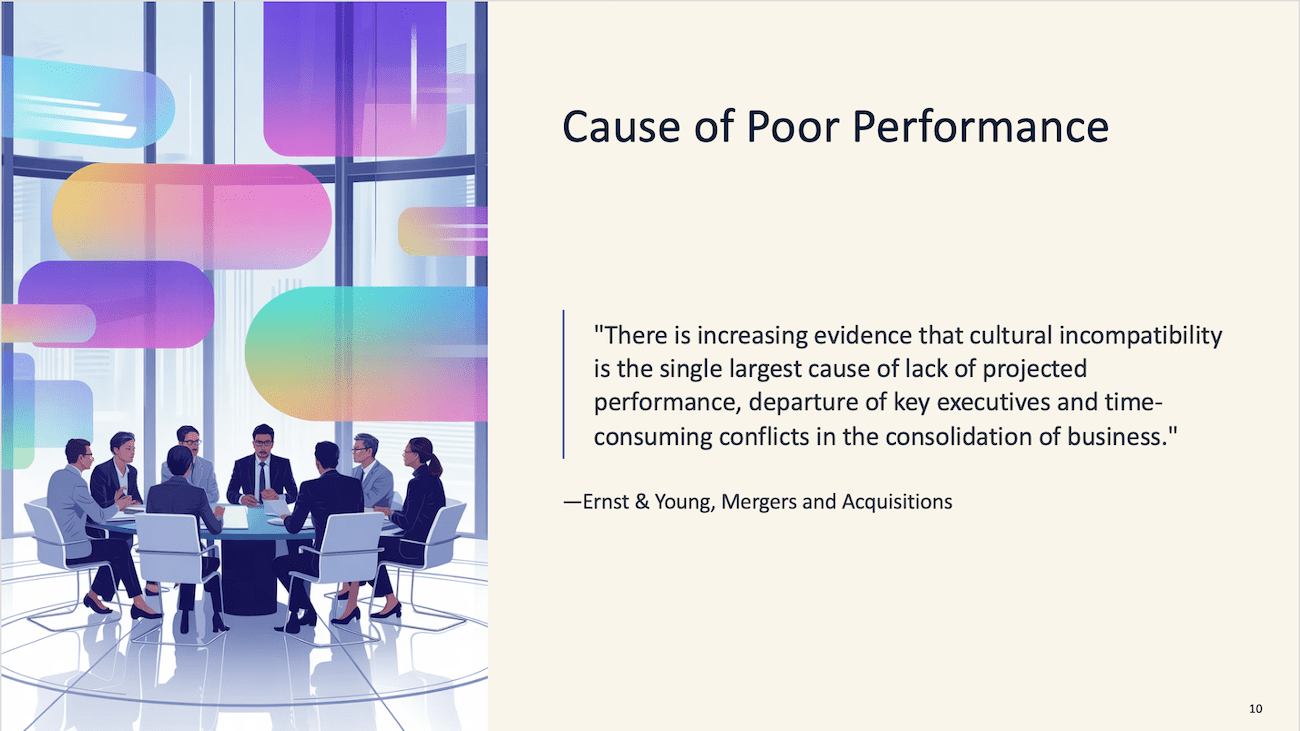 Cause of Poor Performance

"There is increasing evidence that cultural incompatibility is the single largest cause of lack of projected performance, departure of key executives and time-consuming conflicts in the consolidation of business."

—Ernst & Young, Mergers and Acquisitions

10